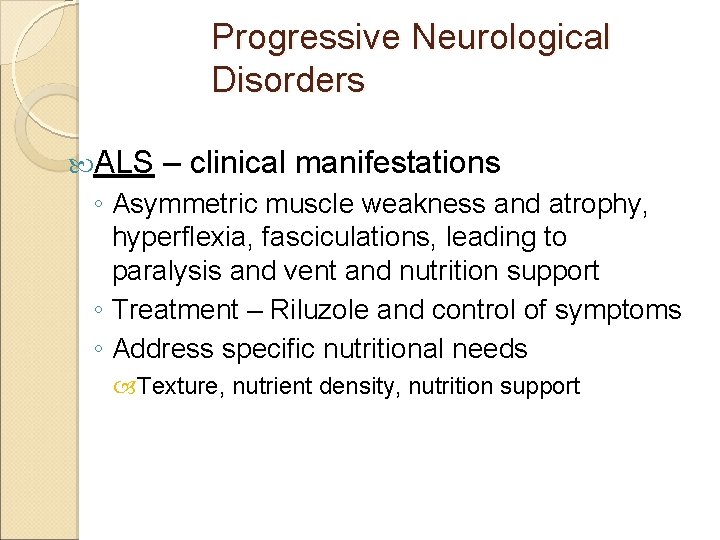 Progressive Neurological Disorders

ALS – clinical manifestations

◦ Asymmetric muscle weakness and atrophy, hyperflexia, fasciculations, leading to paralysis and vent and nutrition support
◦ Treatment – Riluzole and control of symptoms
◦ Address specific nutritional needs
Texture, nutrient density, nutrition support